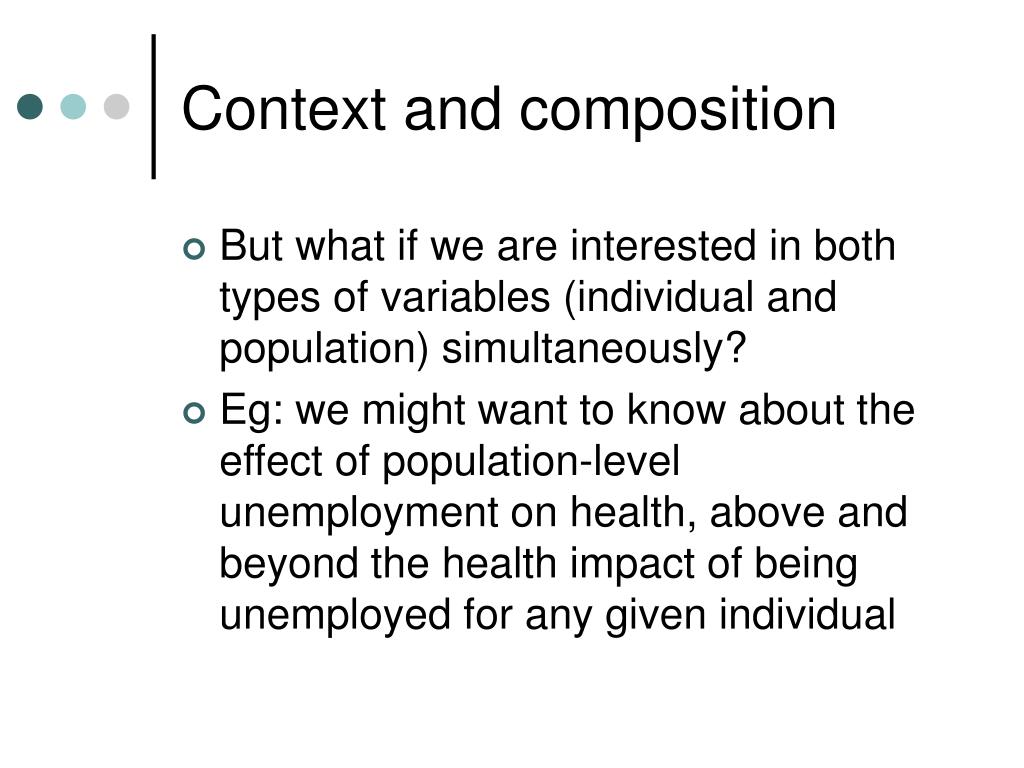 Context and composition

But what if we are interested in both types of variables (individual and population) simultaneously?

Eg: we might want to know about the effect of population-level unemployment on health, above and beyond the health impact of being unemployed for any given individual